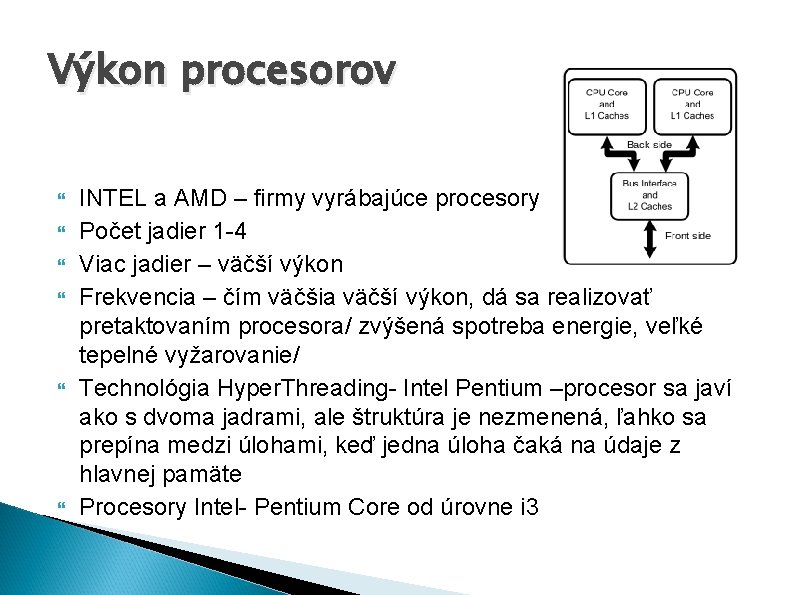 Výkon procesorov

CPU Core and L1 Caches

CPU Core and L1 Caches

Back side

Bus Interface and L2 Caches

Front side

INTEL a AMD – firmy vyrábajúce procesory
Počet jadier 1-4
Viac jadier – väčší výkon
Frekvencia – čím väčšia väčší výkon, dá sa realizovať pretaktovaním procesora/ zvýšená spotreba energie, veľké tepelné vyžarovanie/
Technológia HyperThreading- Intel Pentium –procesor sa javí ako s dvoma jadrami, ale štruktúra je nezmenená, ľahko sa prepína medzi úlohami, keď jedna úloha čaká na údaje z hlavnej pamäte
Procesory Intel- Pentium Core od úrovne i3